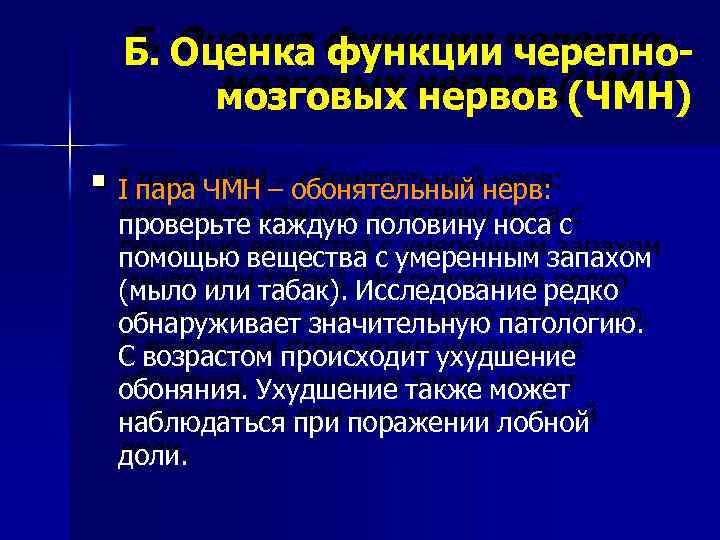 Б. Оценка функции черепно-мозговых нервов (ЧМН)

I пара ЧМН – обонятельный нерв: проверьте каждую половину носа с помощью вещества с умеренным запахом (мыло или табак). Исследование редко обнаруживает значительную патологию. С возрастом происходит ухудшение обоняния. Ухудшение также может наблюдаться при поражении лобной доли.